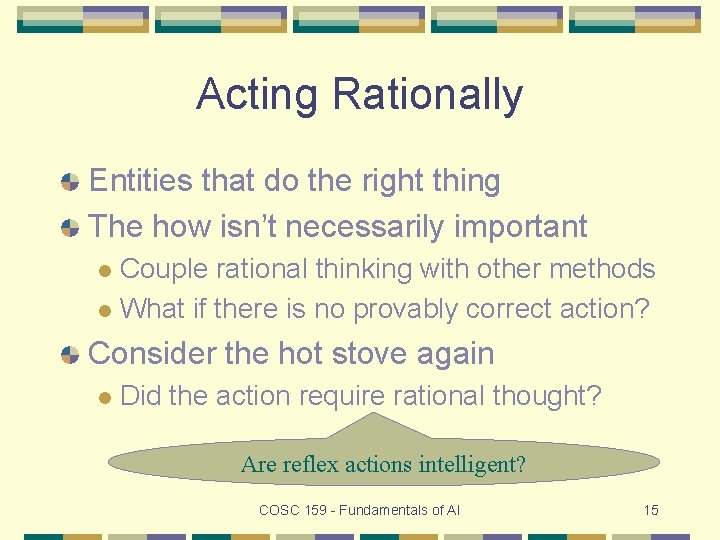 Acting Rationally

Entities that do the right thing

The how isn't necessarily important

Couple rational thinking with other methods

What if there is no provably correct action?

Consider the hot stove again

Did the action require rational thought?

Are reflex actions intelligent?

COSC 159 - Fundamentals of AI

15